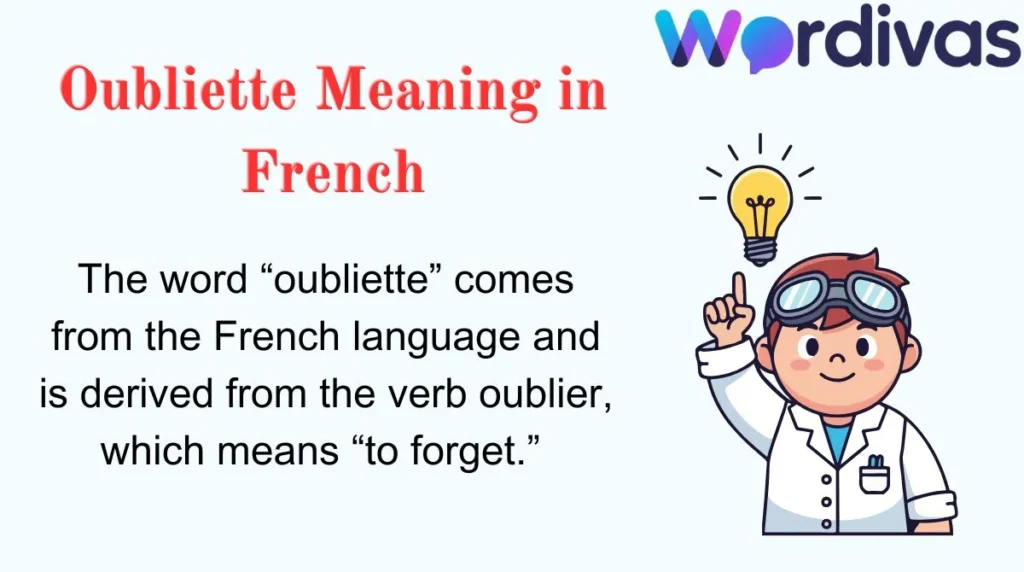 Wordivas

Oubliette Meaning in French

The word “oubliette” comes from the French language and is derived from the verb oublier, which means “to forget.”